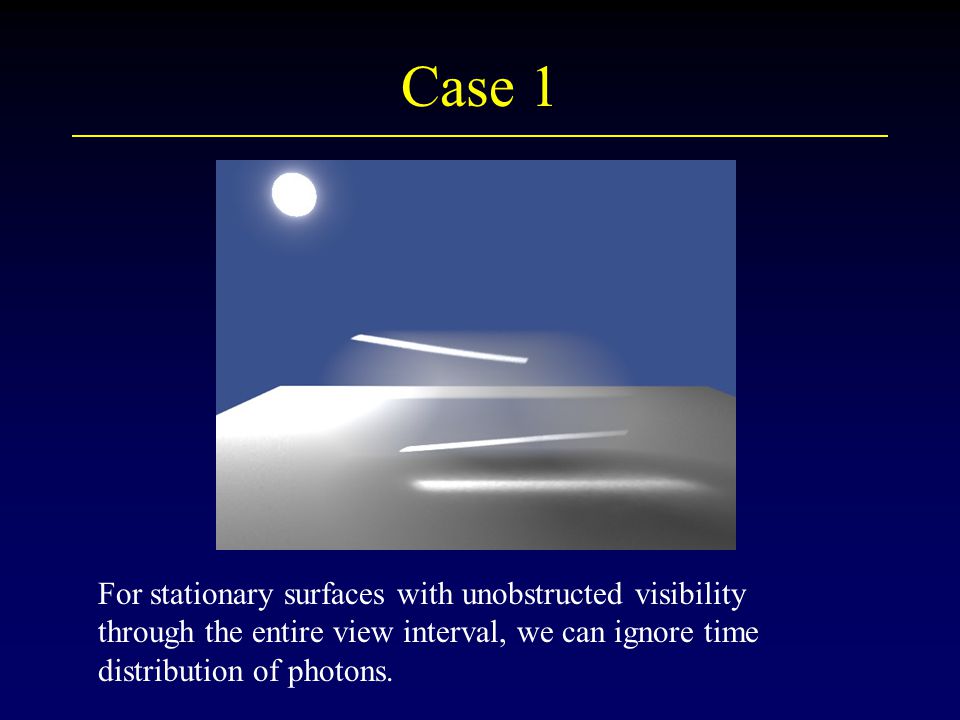 Case 1

For stationary surfaces with unobstructed visibility through the entire view interval, we can ignore time distribution of photons.